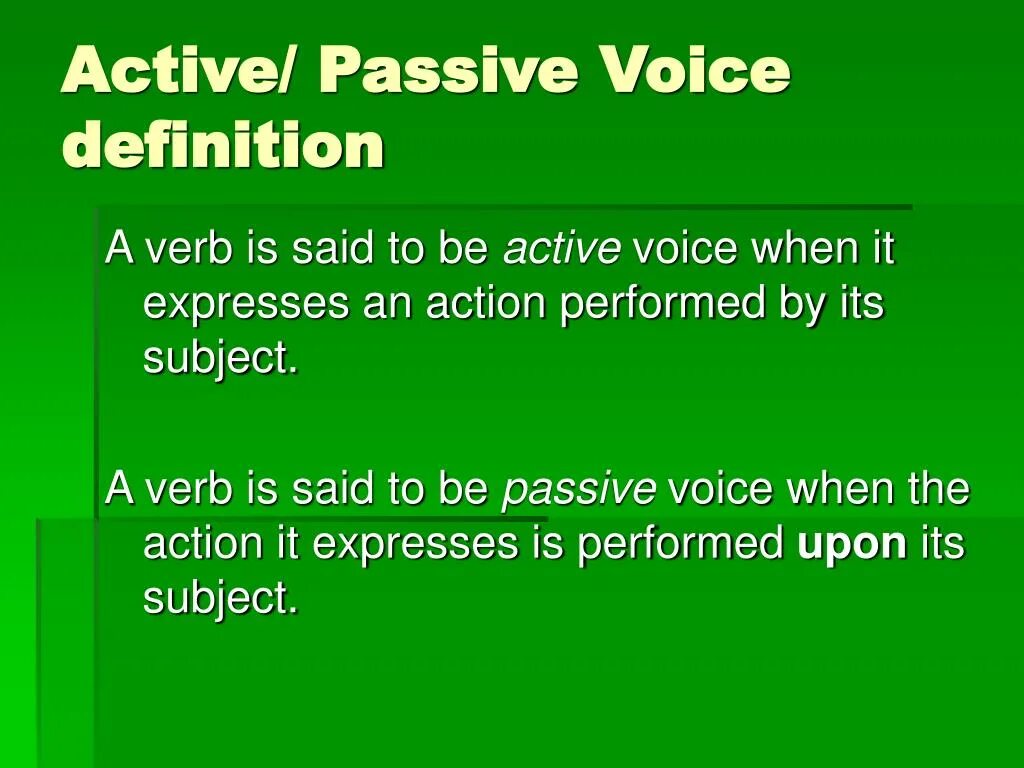 Active/ Passive Voice definition

A verb is said to be active voice when it expresses an action performed by its subject.

A verb is said to be passive voice when the action it expresses is performed upon its subject.